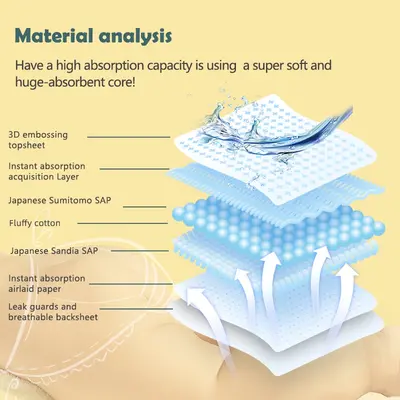 Material analysis

Have a high absorption capacity is using a super soft and huge-absorbent core!

3D embossing topsheet

Instant absorption acquisition Layer

Japanese Sumitomo SAP

Fluffy cotton

Japanese Sandia SAP

Instant absorption airlaid paper

Leak guards and breathable backsheet